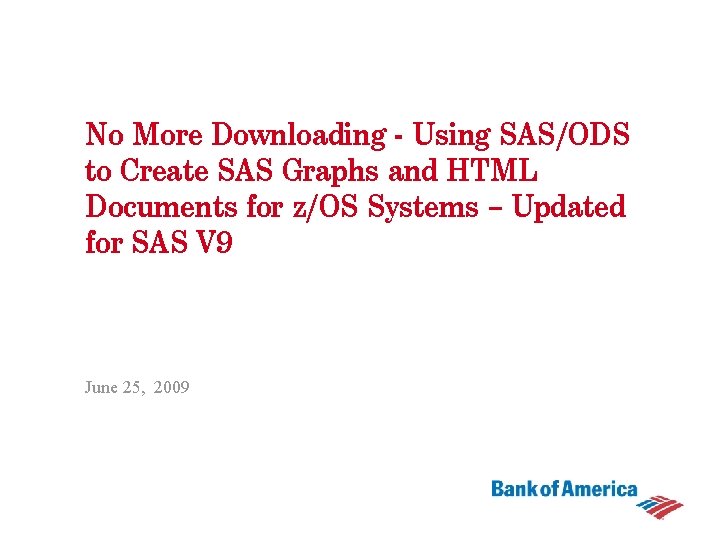 No More Downloading - Using SAS/ODS to Create SAS Graphs and HTML Documents for z/OS Systems – Updated for SAS V9

June 25, 2009

Bank of America